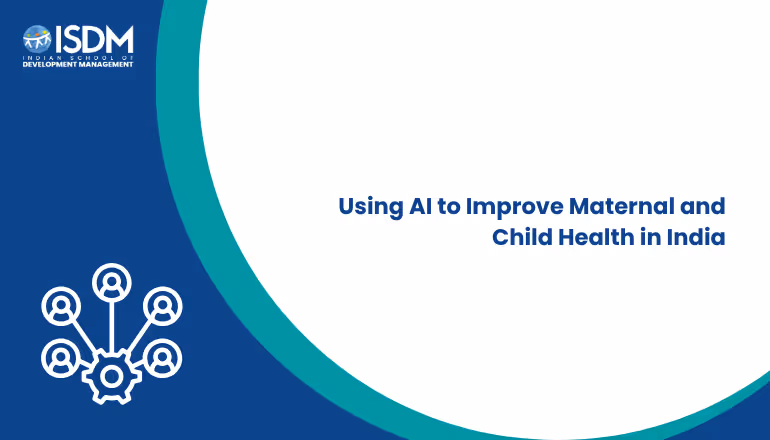 ISDM
INDIAN SCHOOL OF
DEVELOPMENT MANAGEMENT

Using AI to Improve Maternal and Child Health in India